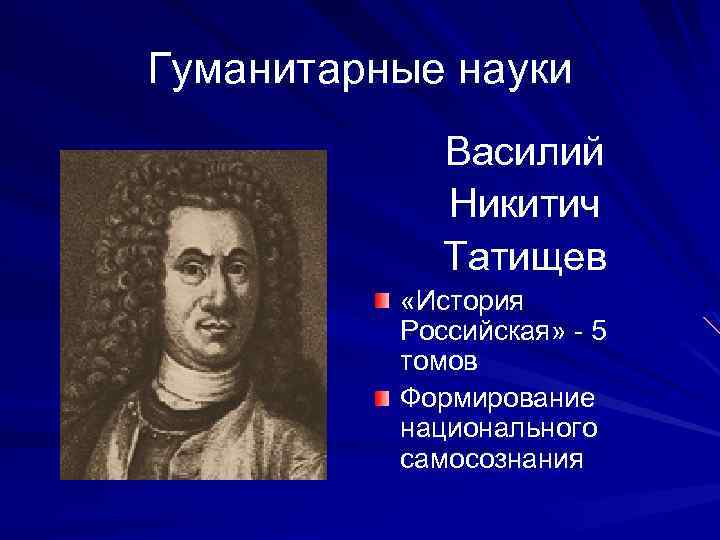 Гуманитарные науки

Василий Никитич Татищев

«История Российская» - 5 томов

Формирование национального самосознания